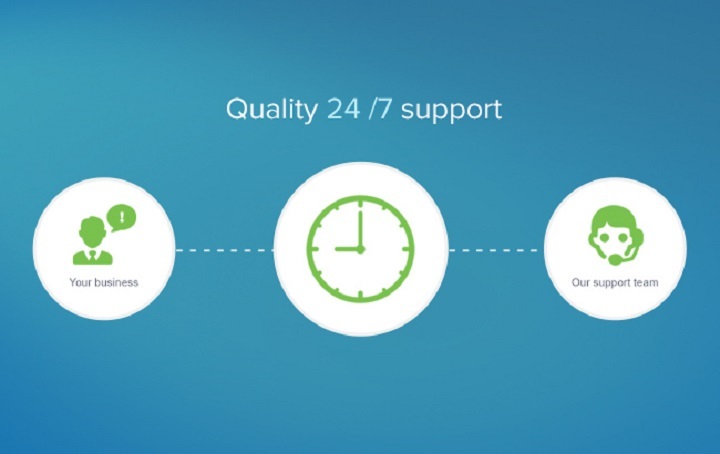 Quality 24 /7 support

!

Your business

Our support team